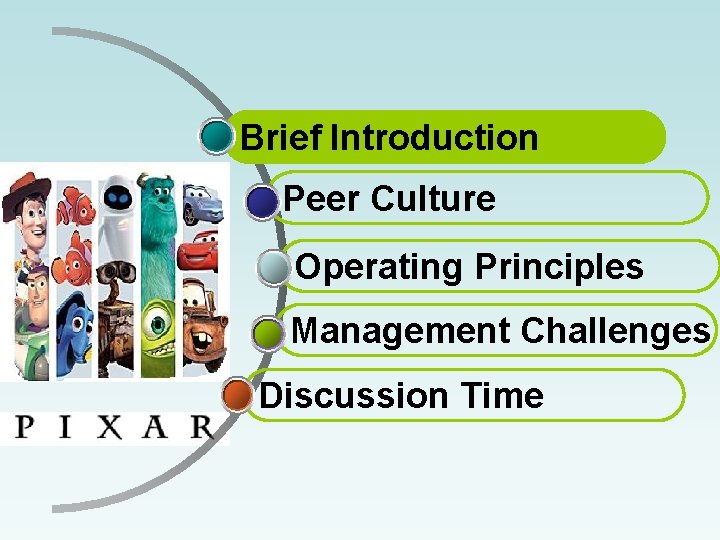 Brief Introduction

Peer Culture

Operating Principles

Management Challenges

Discussion Time

PIXAR